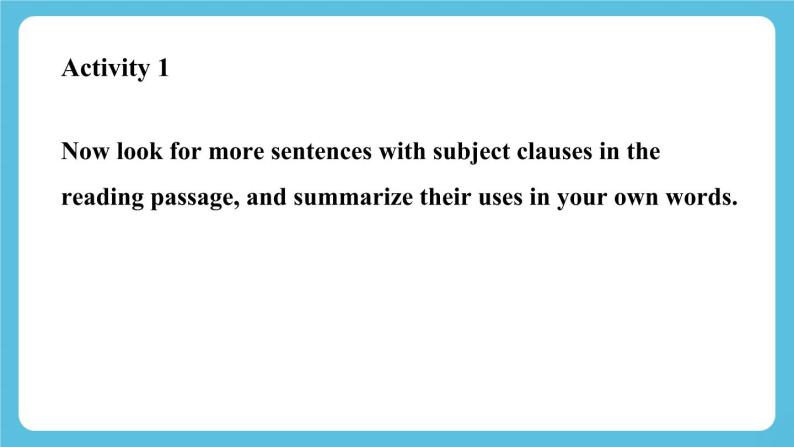 Activity 1

Now look for more sentences with subject clauses in the reading passage, and summarize their uses in your own words.